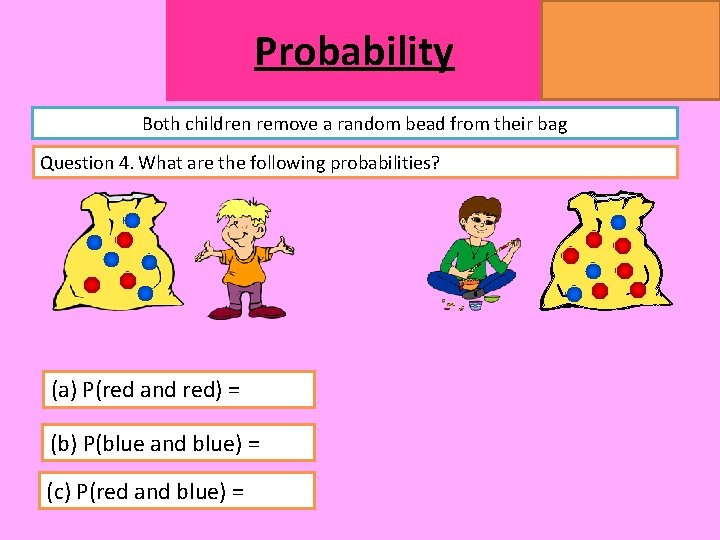 Probability

Both children remove a random bead from their bag

Question 4. What are the following probabilities?

(a) P(red and red) =

(b) P(blue and blue) =

(c) P(red and blue) =